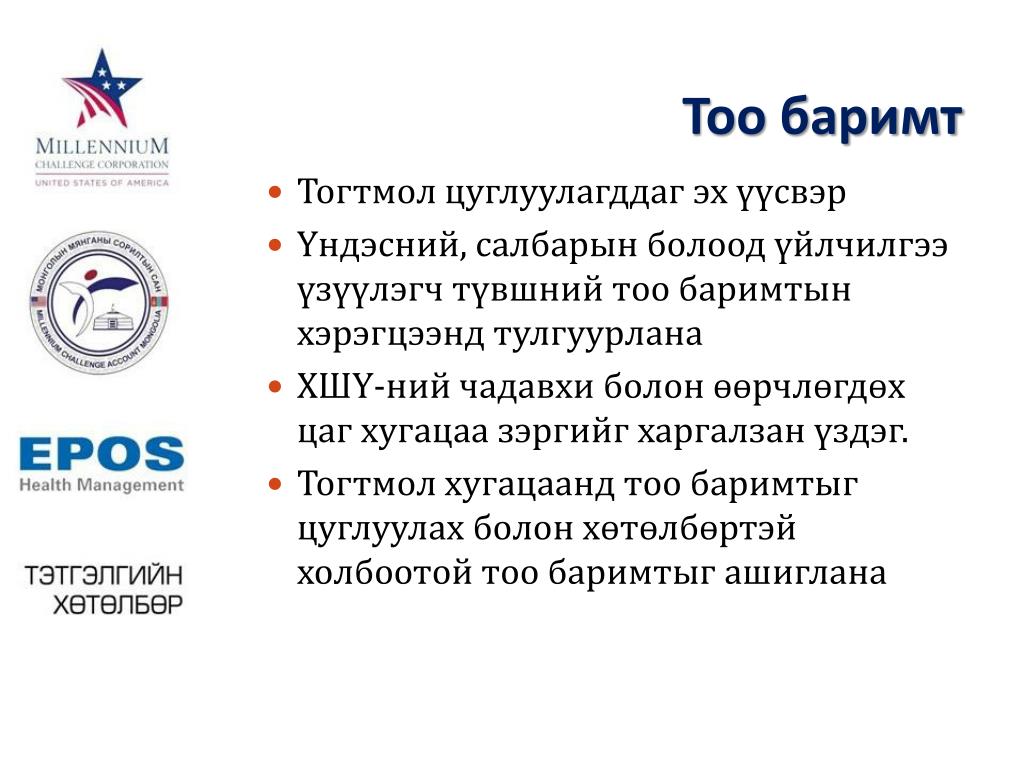 MILLENNIUM
CHALLENGE CORPORATION
UNITED STATES OF AMERICA

МОНГОЛЫН МЯНГАНЫ СОРИЛТЫН САН
MILLENNIUM CHALLENGE ACCOUNT MONGOLIA

EPOS
Health Management

ТЭТГЭЛГИЙН
ХӨТӨЛБӨР

Тоо баримт

• Тогтмол цуглуулагддаг эх үүсвэр
• Үндэсний, салбарын болоод үйлчилгээ үзүүлэгч түвшний тоо баримтын хэрэгцээнд тулгуурлана
• ХШҮ-ний чадавхи болон өөрчлөгдөх цаг хугацаа зэргийг харгалзан үздэг.
• Тогтмол хугацаанд тоо баримтыг цуглуулах болон хөтөлбөртэй холбоотой тоо баримтыг ашиглана